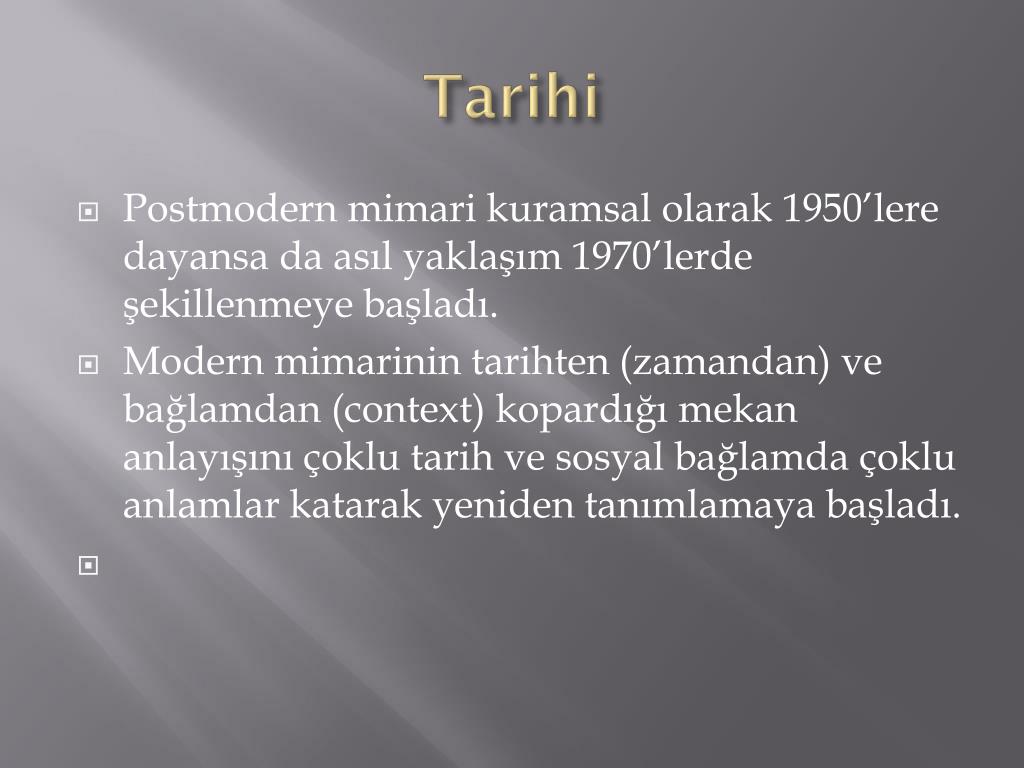 Tarihi

Postmodern mimari kuramsal olarak 1950’lere dayansa da asıl yaklaşım 1970’lerde şekillenmeye başladı.

Modern mimarinin tarihten (zamandan) ve bağlamdan (context) kopardığı mekan anlayışını çoklu tarih ve sosyal bağlamda çoklu anlamlar katarak yeniden tanımlamaya başladı.